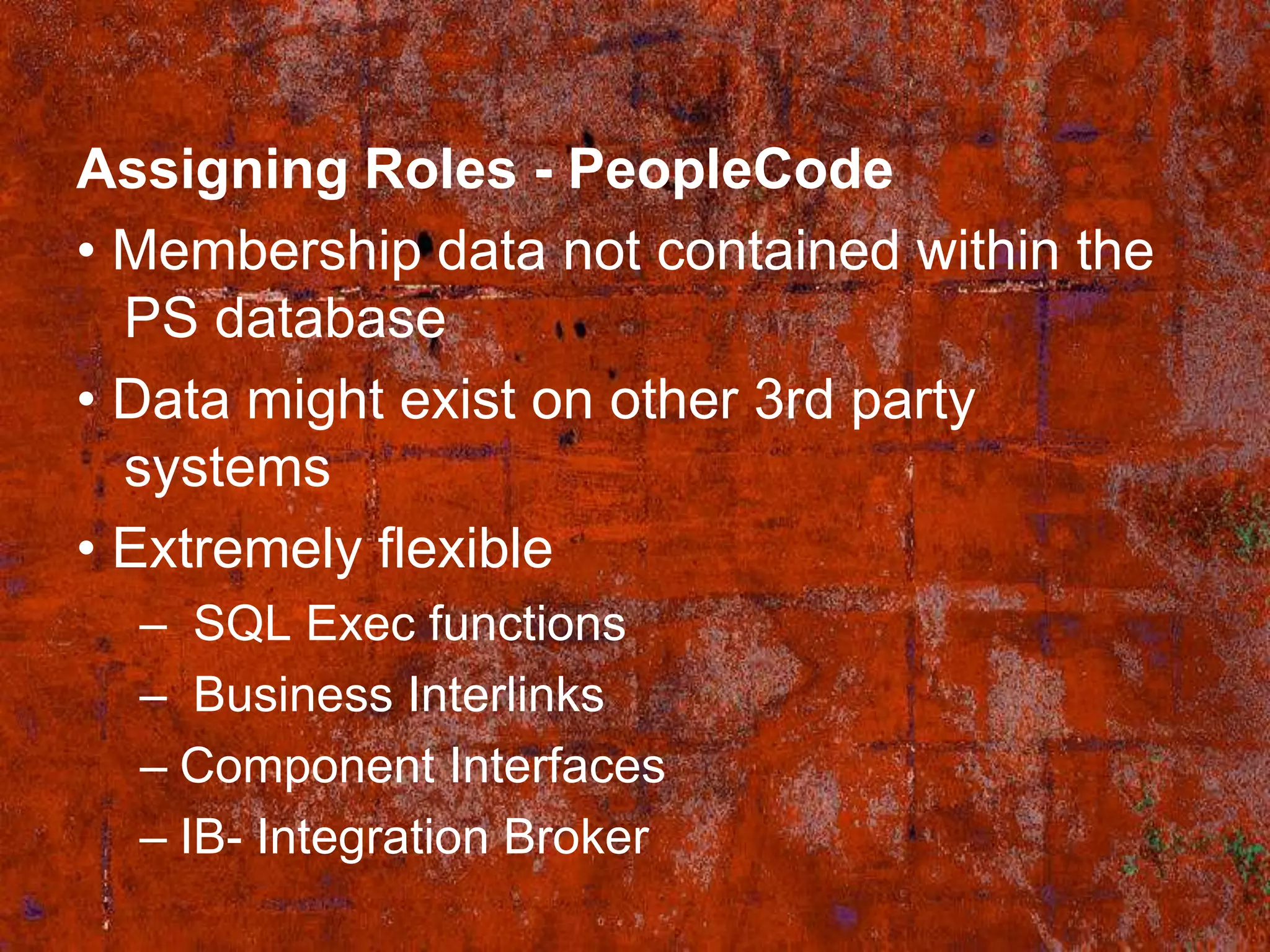 Assigning Roles - PeopleCode

• Membership data not contained within the PS database

• Data might exist on other 3rd party systems

• Extremely flexible

– SQL Exec functions

– Business Interlinks

– Component Interfaces

– IB- Integration Broker